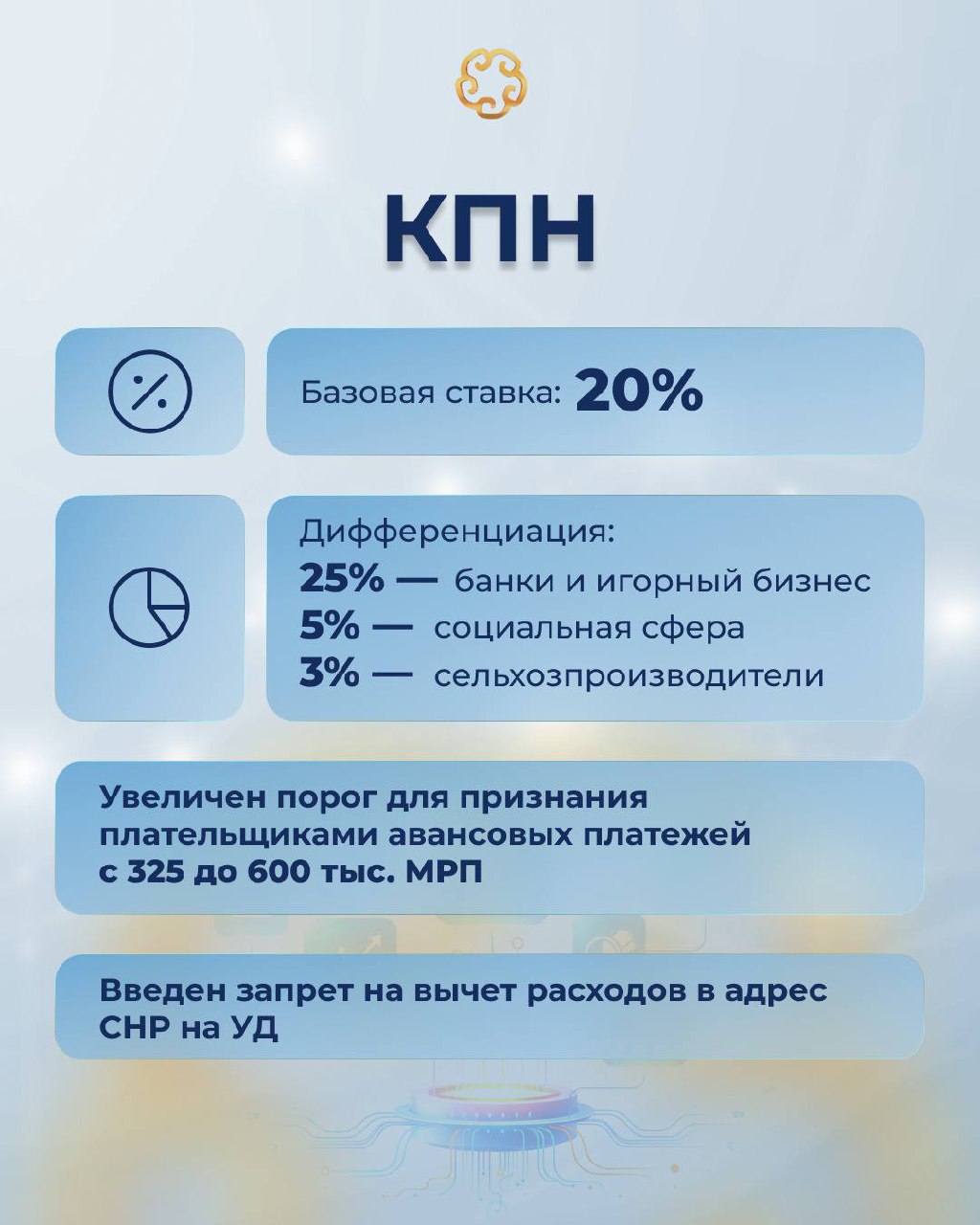 КПН

Базовая ставка: 20%

Дифференциация:
25% — банки и игорный бизнес
5% — социальная сфера
3% — сельхозпроизводители

Увеличен порог для признания плательщиками авансовых платежей с 325 до 600 тыс. МРП

Введен запрет на вычет расходов в адрес СНР на УД